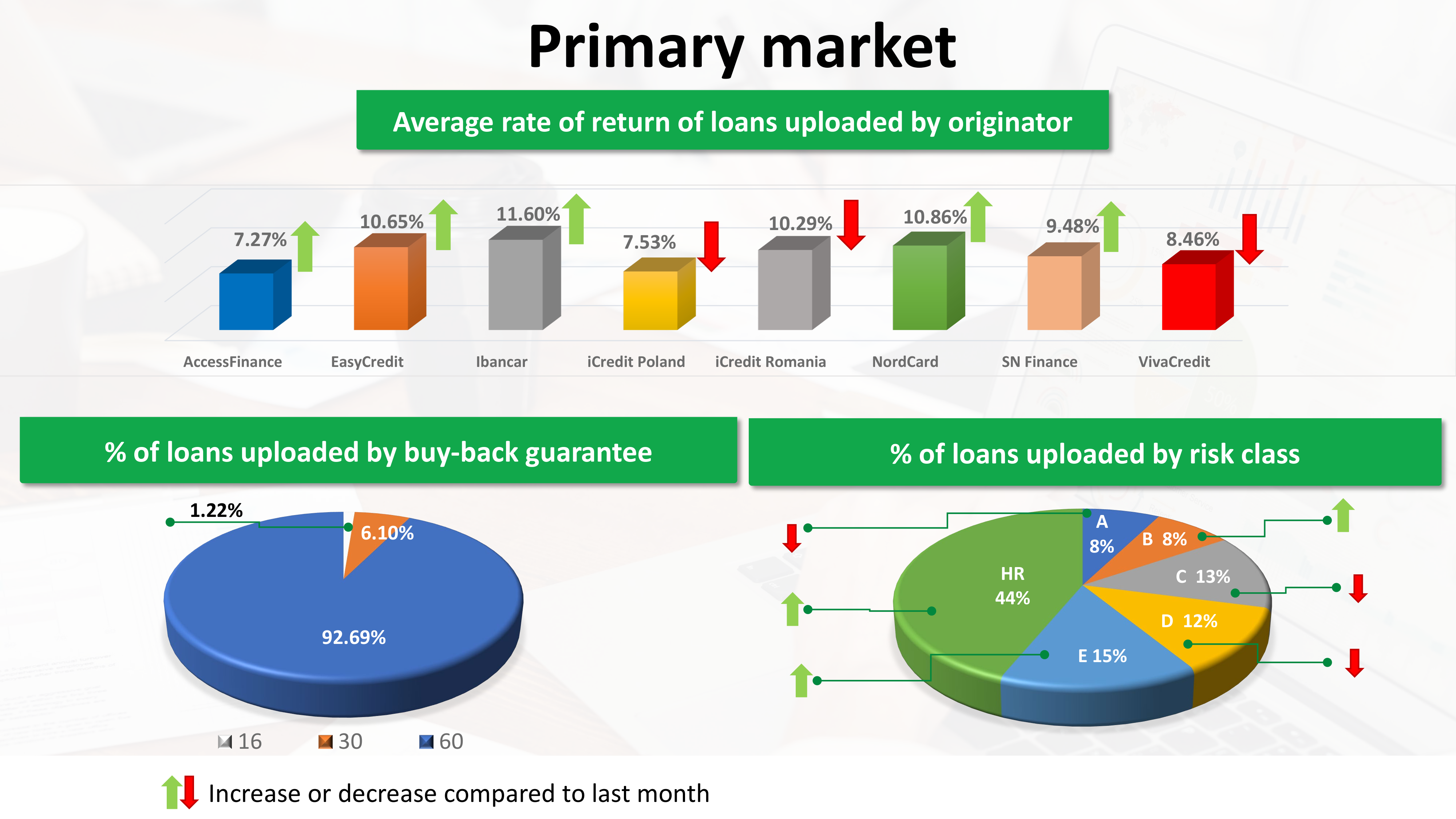 Primary market

Average rate of return of loans uploaded by originator

7.27%
10.65%
11.60%
7.53%
10.29%
10.86%
9.48%
8.46%

AccessFinance
EasyCredit
Ibancar
iCredit Poland
iCredit Romania
NordCard
SN Finance
VivaCredit

% of loans uploaded by buy-back guarantee

1.22%
6.10%
92.69%

16
30
60

% of loans uploaded by risk class

A 8%
B 8%
C 13%
D 12%
E 15%
HR 44%

Increase or decrease compared to last month